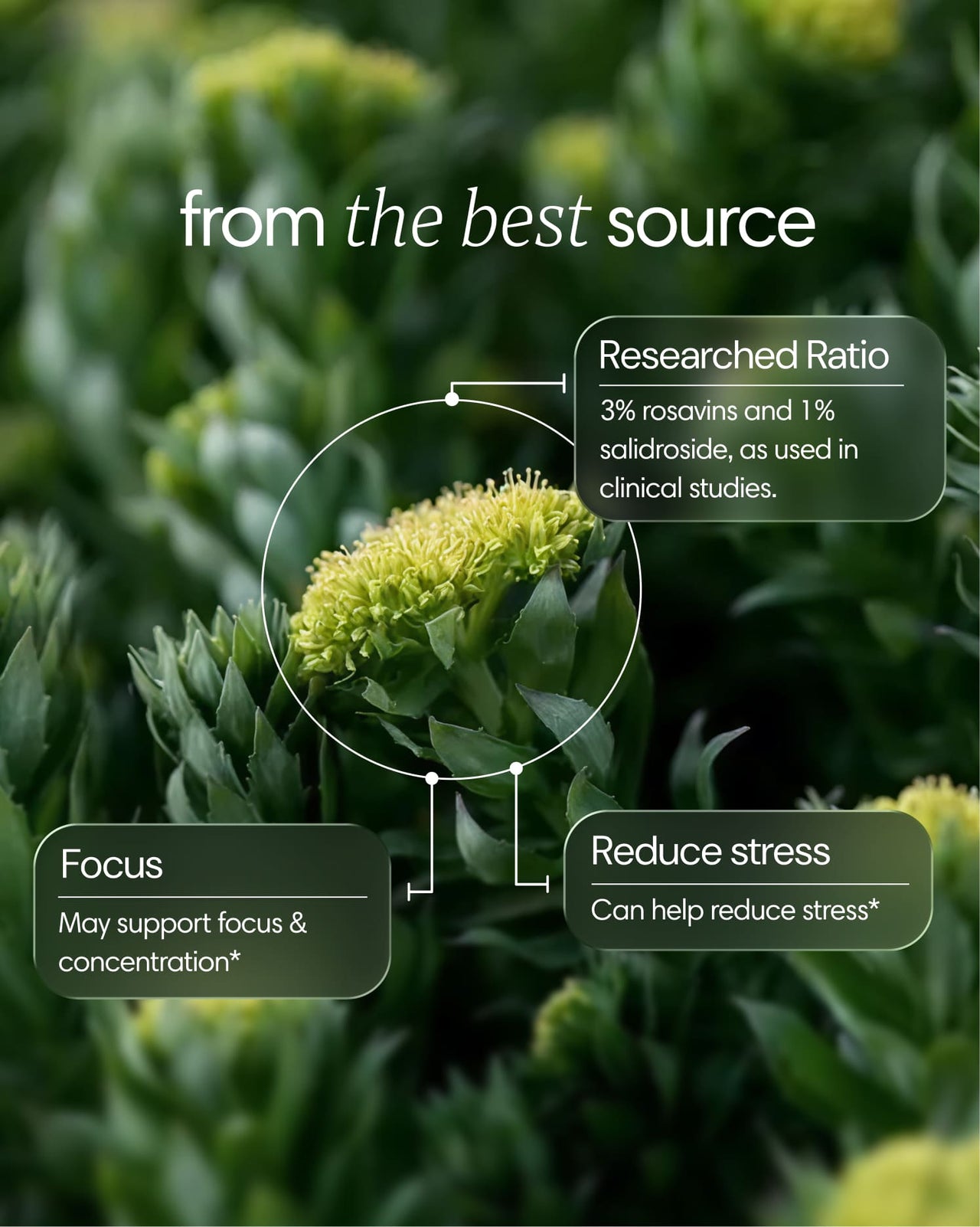 from the best source

Researched Ratio

3% rosavins and 1% salidroside, as used in clinical studies.

Focus

May support focus & concentration*

Reduce stress

Can help reduce stress*